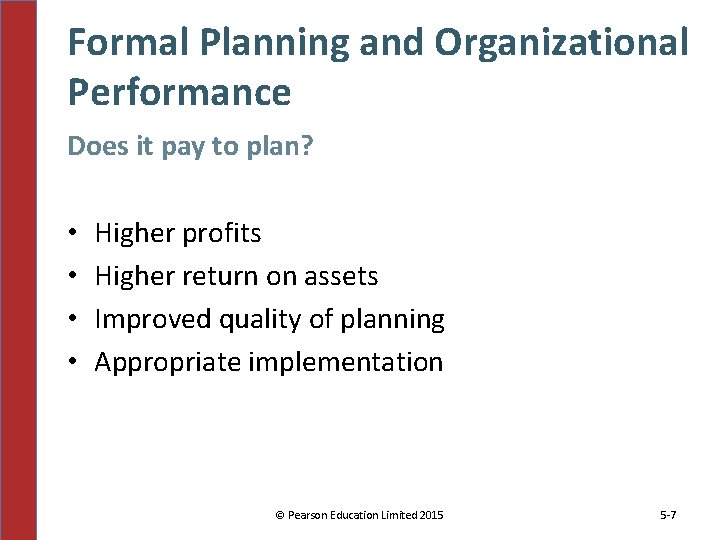 Formal Planning and Organizational Performance

Does it pay to plan?

• Higher profits
• Higher return on assets
• Improved quality of planning
• Appropriate implementation

© Pearson Education Limited 2015

5-7